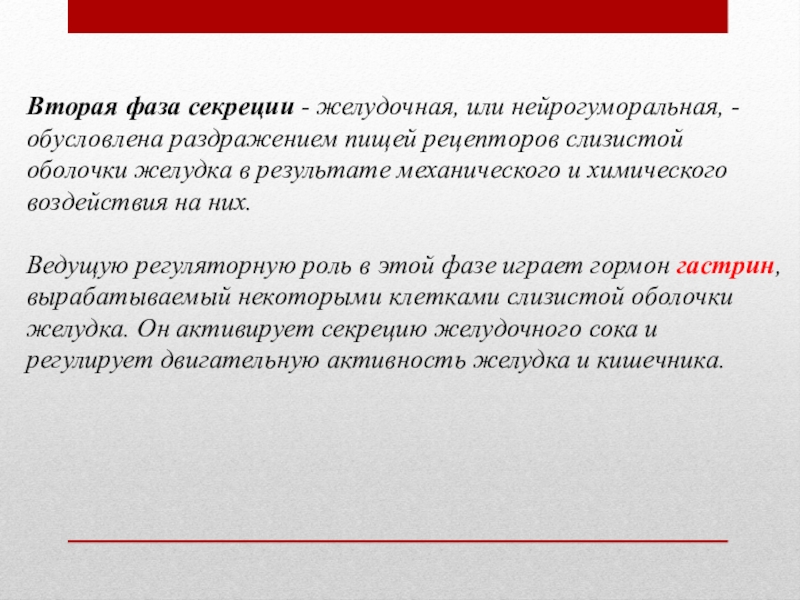 Вторая фаза секреции - желудочная, или нейрогуморальная, - обусловлена раздражением пищей рецепторов слизистой оболочки желудка в результате механического и химического воздействия на них.

Ведущую регуляторную роль в этой фазе играет гормон гастрин, вырабатываемый некоторыми клетками слизистой оболочки желудка. Он активирует секрецию желудочного сока и регулирует двигательную активность желудка и кишечника.